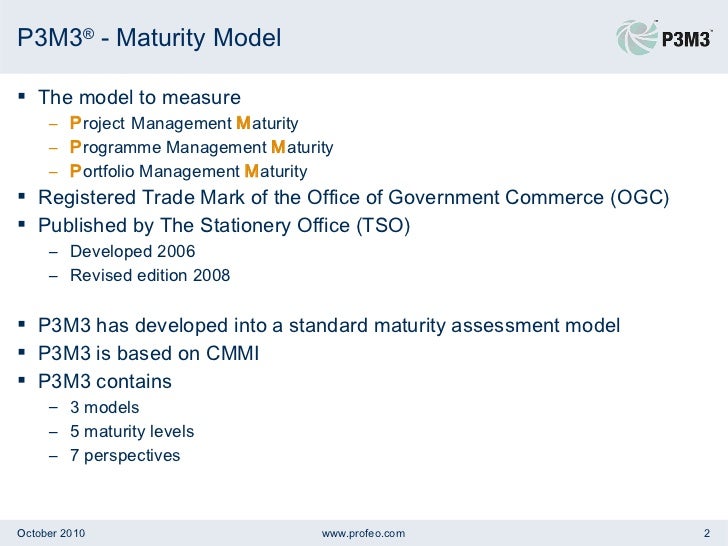 P3M3® - Maturity Model

P3M3

▪ The model to measure
– Project Management Maturity
– Programme Management Maturity
– Portfolio Management Maturity
▪ Registered Trade Mark of the Office of Government Commerce (OGC)
▪ Published by The Stationery Office (TSO)
– Developed 2006
– Revised edition 2008

▪ P3M3 has developed into a standard maturity assessment model
▪ P3M3 is based on CMMI
▪ P3M3 contains
– 3 models
– 5 maturity levels
– 7 perspectives

October 2010 www.profeo.com 2